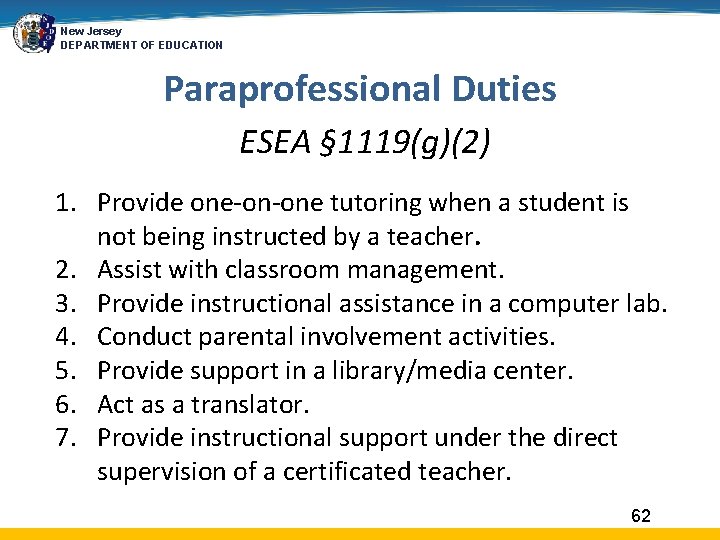 New Jersey
DEPARTMENT OF EDUCATION

Paraprofessional Duties

ESEA §1119(g)(2)

1. Provide one-on-one tutoring when a student is not being instructed by a teacher.
2. Assist with classroom management.
3. Provide instructional assistance in a computer lab.
4. Conduct parental involvement activities.
5. Provide support in a library/media center.
6. Act as a translator.
7. Provide instructional support under the direct supervision of a certificated teacher.

62